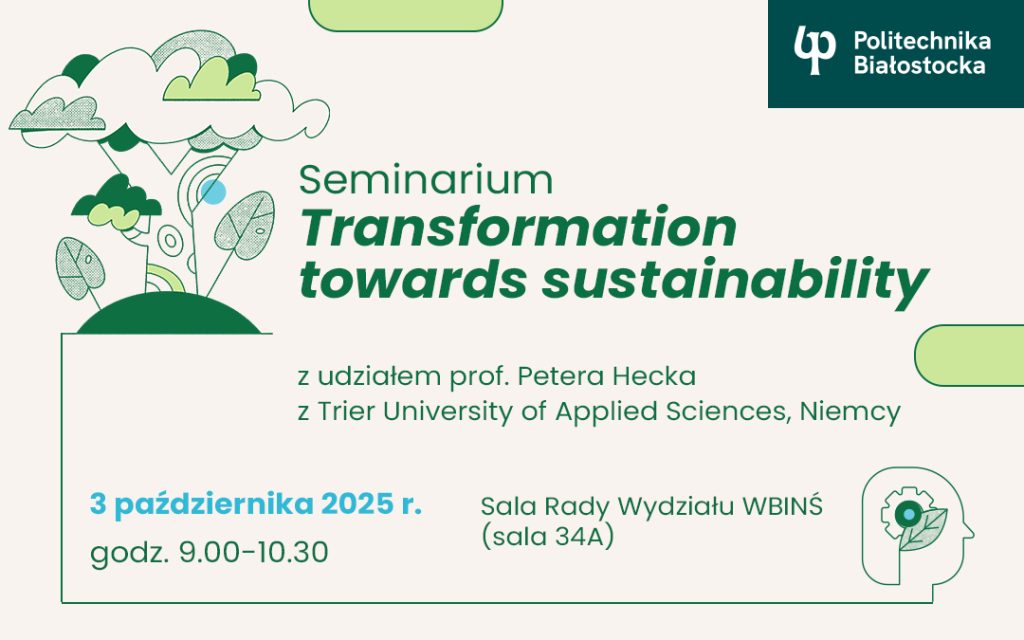 Politechnika Białostocka

Seminarium
Transformation towards sustainability

z udziałem prof. Petera Hecka
z Trier University of Applied Sciences, Niemcy

3 października 2025 r.
godz. 9.00-10.30

Sala Rady Wydziału WBINŚ
(sala 34A)